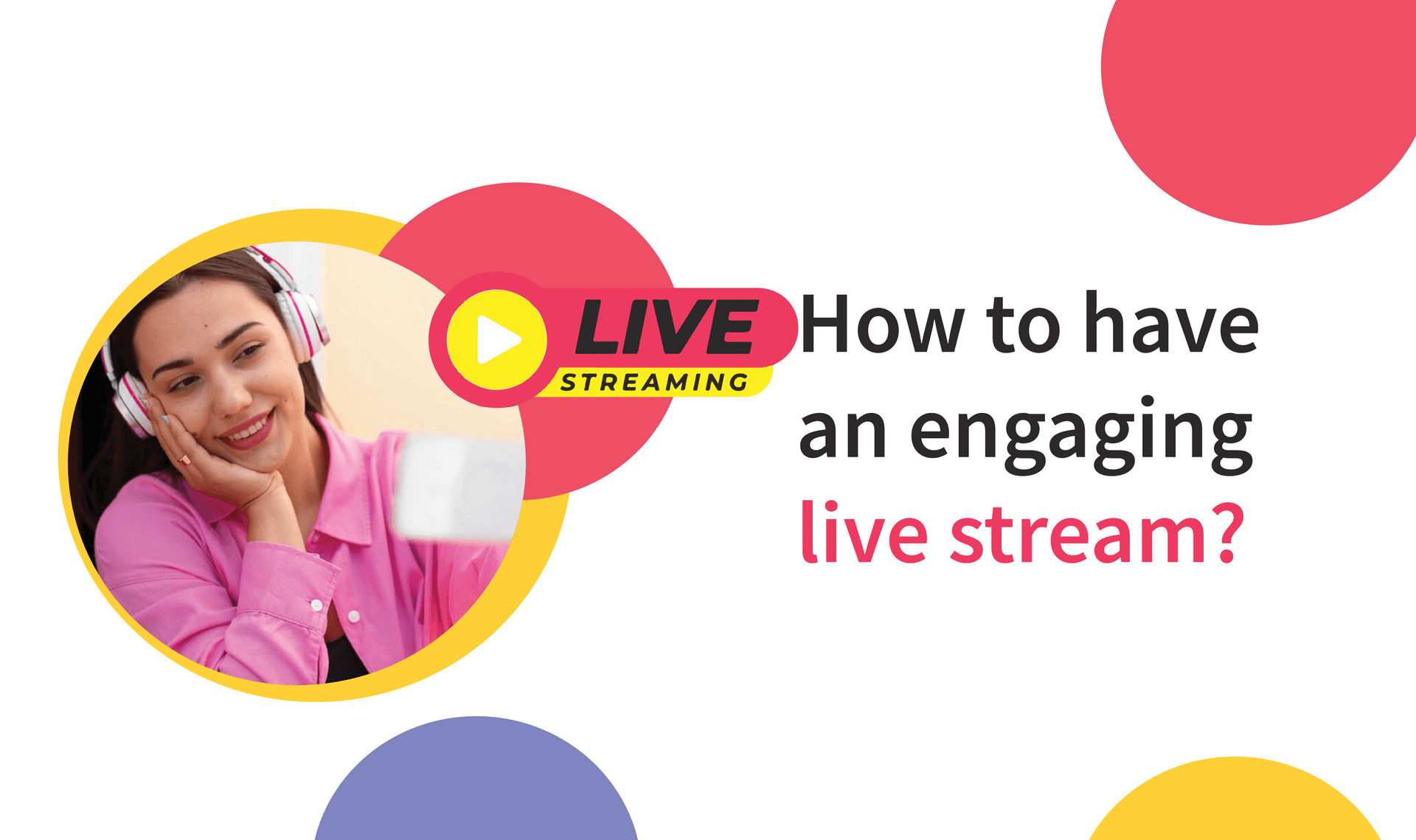 LIVE
STREAMING

How to have an engaging live stream?